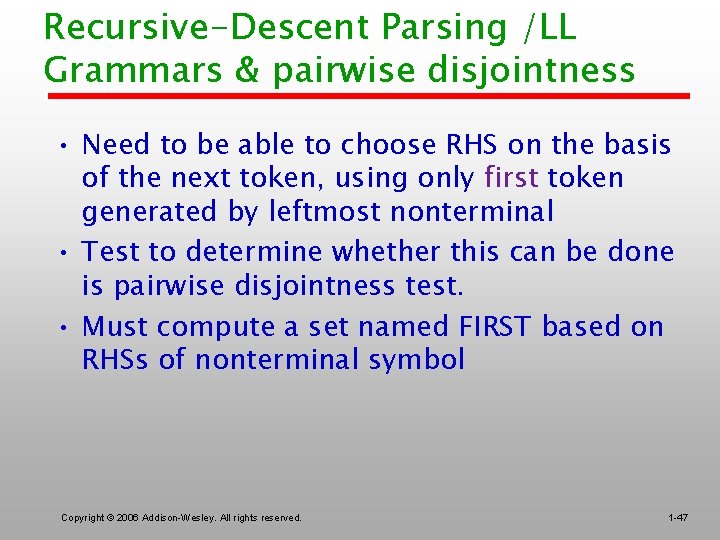 Recursive-Descent Parsing /LL Grammars & pairwise disjointness

• Need to be able to choose RHS on the basis of the next token, using only first token generated by leftmost nonterminal

• Test to determine whether this can be done is pairwise disjointness test.

• Must compute a set named FIRST based on RHSs of nonterminal symbol

Copyright © 2006 Addison-Wesley. All rights reserved.

1-47